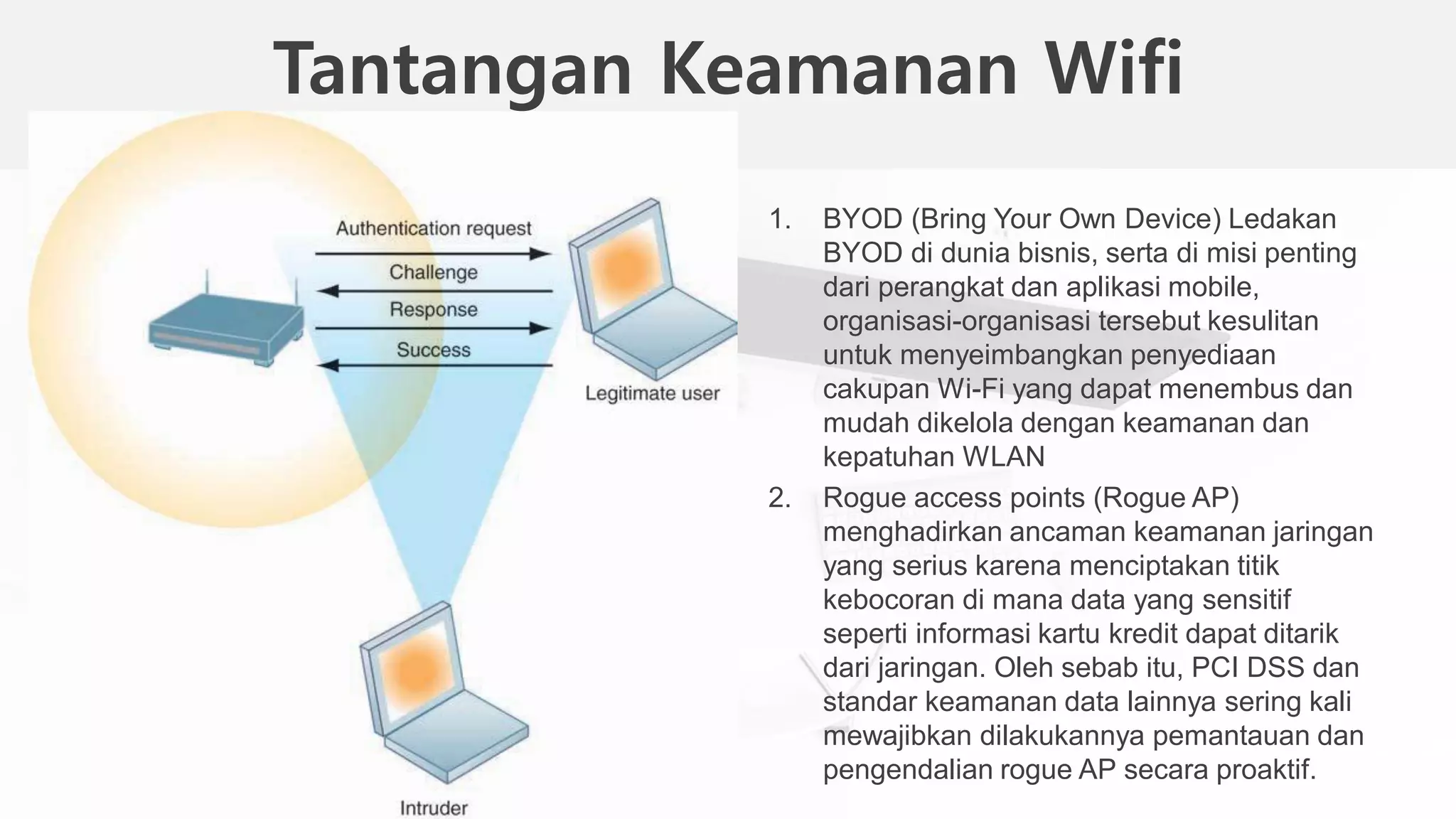 Tantangan Keamanan Wifi

Authentication request

Challenge

Response

Success

Legitimate user

Intruder

1. BYOD (Bring Your Own Device) Ledakan BYOD di dunia bisnis, serta di misi penting dari perangkat dan aplikasi mobile, organisasi-organisasi tersebut kesulitan untuk menyeimbangkan penyediaan cakupan Wi-Fi yang dapat menembus dan mudah dikelola dengan keamanan dan kepatuhan WLAN

2. Rogue access points (Rogue AP) menghadirkan ancaman keamanan jaringan yang serius karena menciptakan titik kebocoran di mana data yang sensitif seperti informasi kartu kredit dapat ditarik dari jaringan. Oleh sebab itu, PCI DSS dan standar keamanan data lainnya sering kali mewajibkan dilakukannya pemantauan dan pengendalian rogue AP secara proaktif.